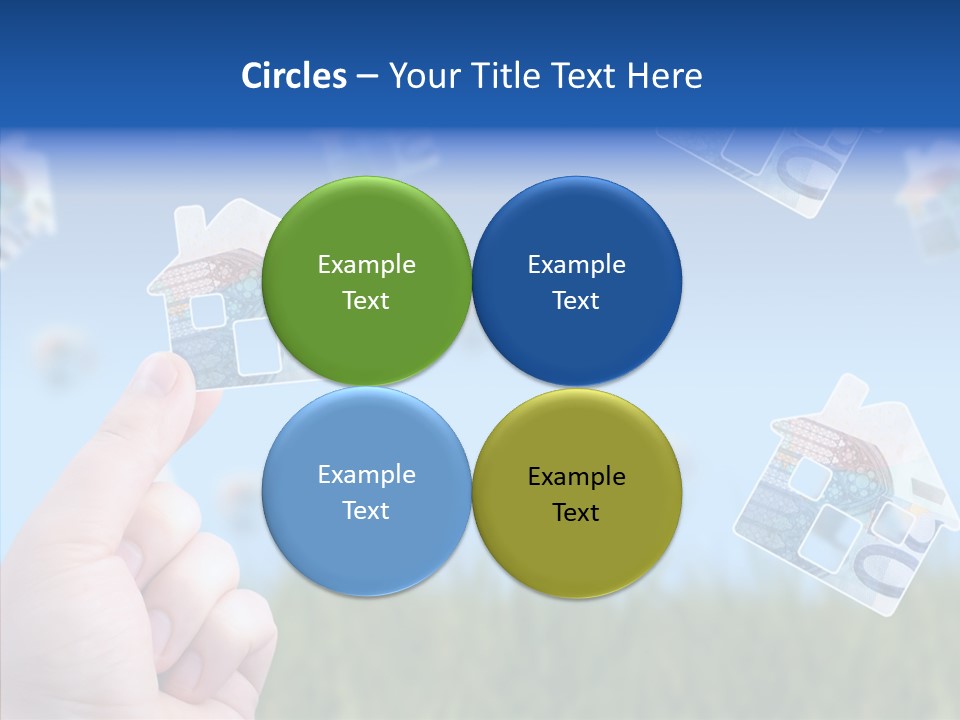 Circles – Your Title Text Here

Example Text

Example Text

Example Text

Example Text